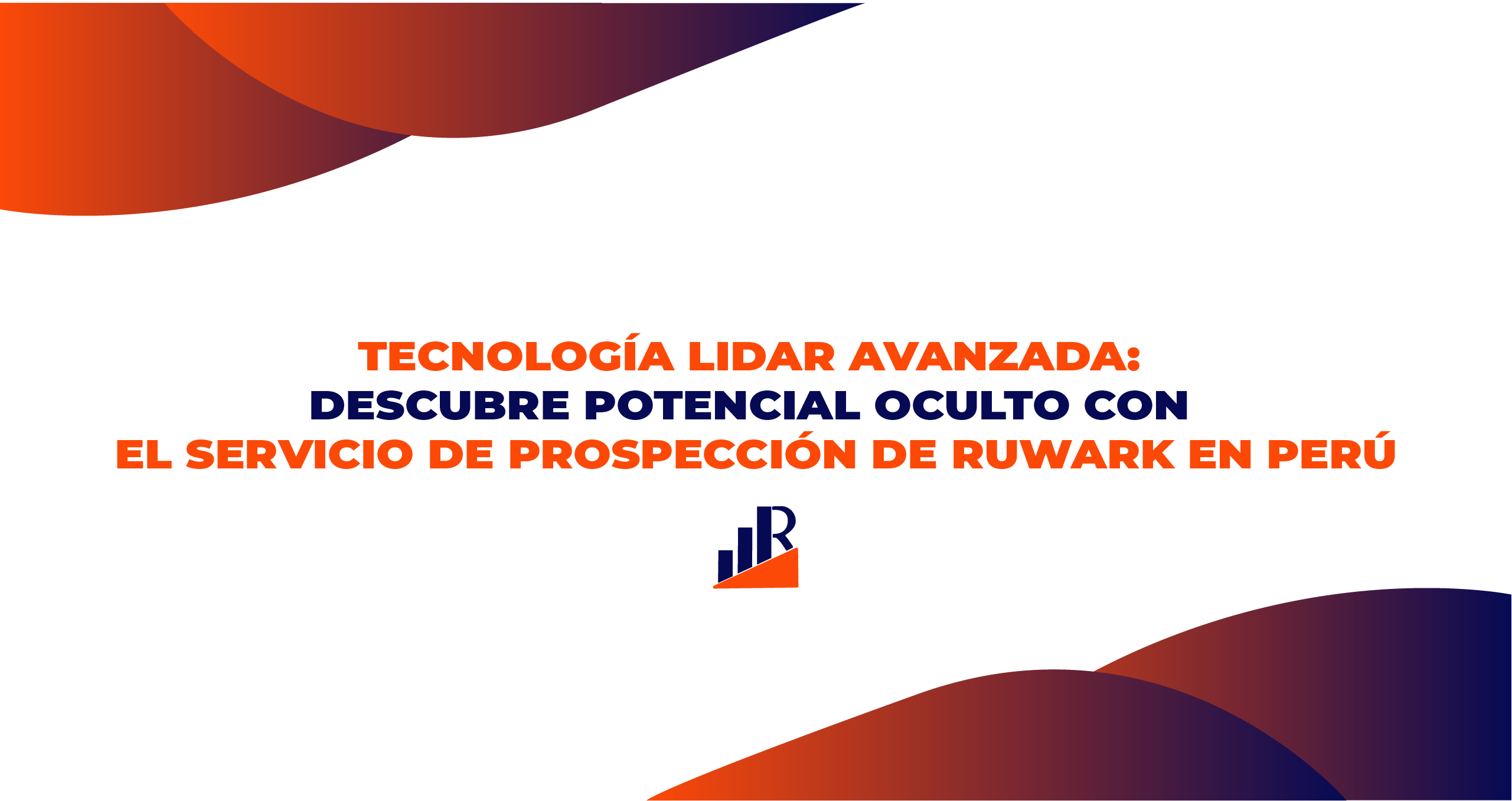 TECNOLOGÍA LIDAR AVANZADA:
DESCUBRE POTENCIAL OCULTO CON
EL SERVICIO DE PROSPECCIÓN DE RUWARK EN PERÚ

R